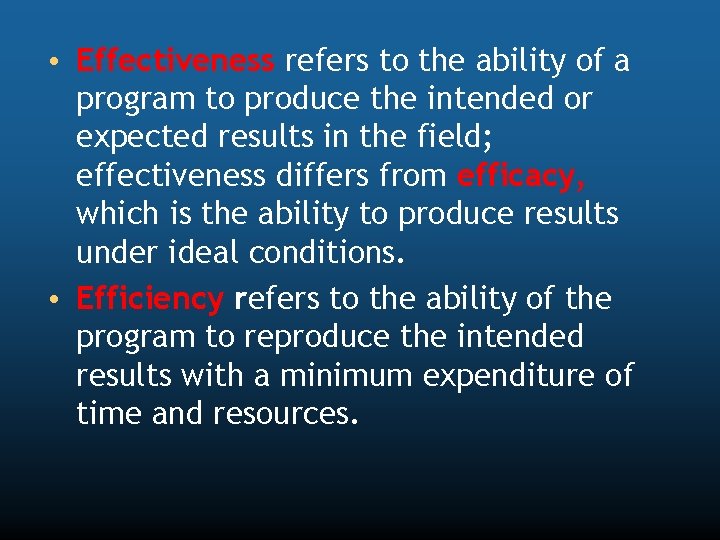 • Effectiveness refers to the ability of a program to produce the intended or expected results in the field; effectiveness differs from efficacy, which is the ability to produce results under ideal conditions.

• Efficiency refers to the ability of the program to reproduce the intended results with a minimum expenditure of time and resources.